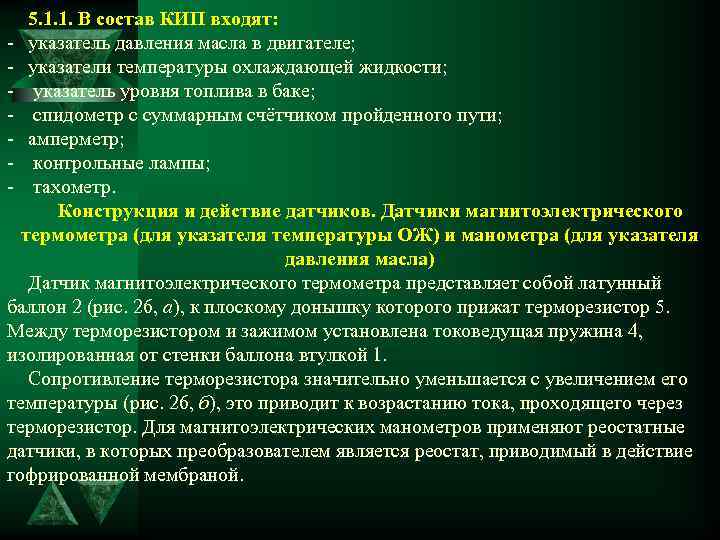 5.1.1. В состав КИП входят:
- указатель давления масла в двигателе;
- указатели температуры охлаждающей жидкости;
- указатель уровня топлива в баке;
- спидометр с суммарным счётчиком пройденного пути;
- амперметр;
- контрольные лампы;
- тахометр.

Конструкция и действие датчиков. Датчики магнитоэлектрического термометра (для указателя температуры ОЖ) и манометра (для указателя давления масла)

Датчик магнитоэлектрического термометра представляет собой латунный баллон 2 (рис. 26, а), к плоскому донышку которого прижат терморезистор 5. Между терморезистором и зажимом установлена токоведущая пружина 4, изолированная от стенки баллона втулкой 1.

Сопротивление терморезистора значительно уменьшается с увеличением его температуры (рис. 26, б), это приводит к возрастанию тока, проходящего через терморезистор. Для магнитоэлектрических манометров применяют реостатные датчики, в которых преобразователем является реостат, приводимый в действие гофрированной мембраной.